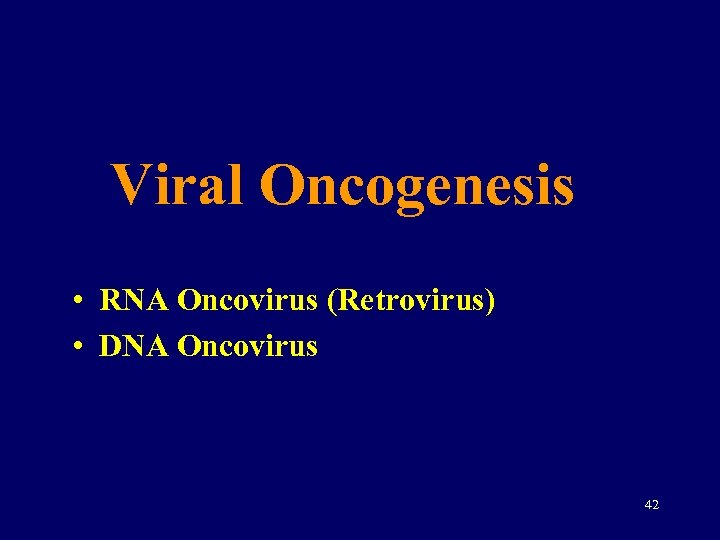 Viral Oncogenesis

• RNA Oncovirus (Retrovirus)
• DNA Oncovirus

42